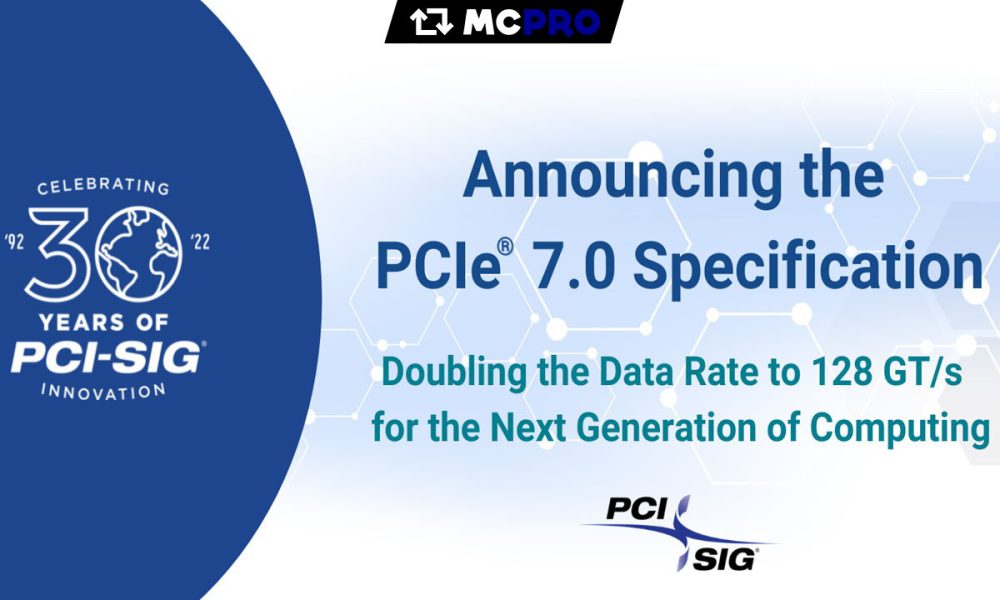 MCPRO

CELEBRATING
'92 30 '22
YEARS OF
PCI-SIG®
INNOVATION

Announcing the PCIe® 7.0 Specification

Doubling the Data Rate to 128 GT/s for the Next Generation of Computing

PCI SIG®